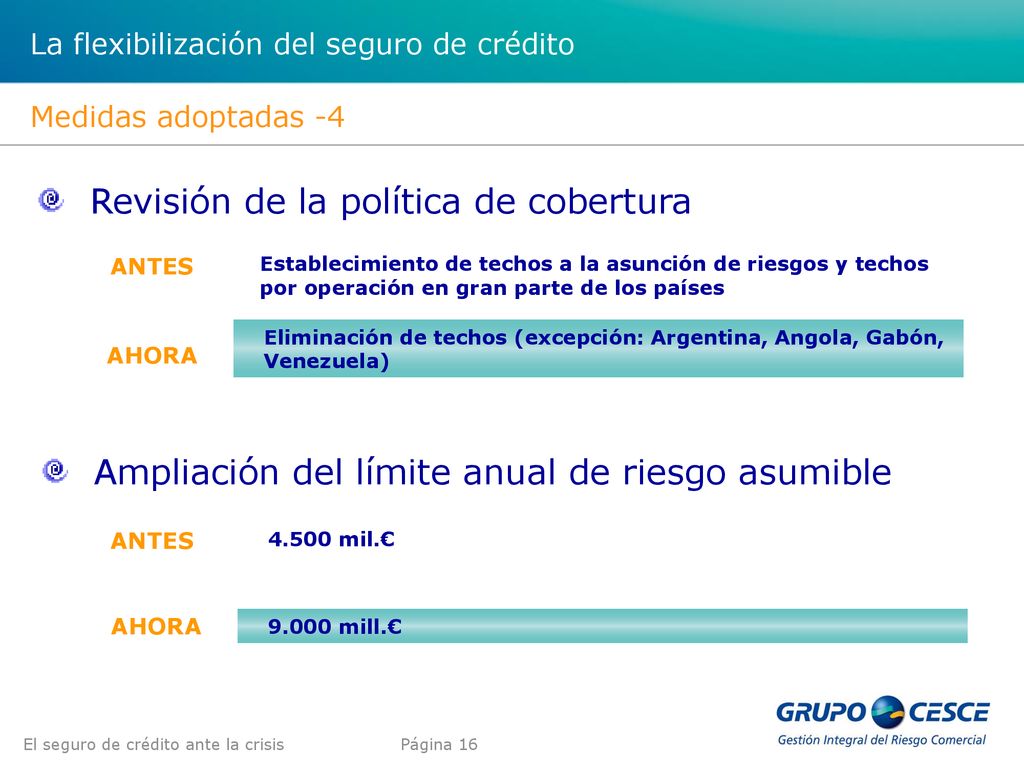 La flexibilización del seguro de crédito

Medidas adoptadas -4

Revisión de la política de cobertura

ANTES

Establecimiento de techos a la asunción de riesgos y techos por operación en gran parte de los países

AHORA

Eliminación de techos (excepción: Argentina, Angola, Gabón, Venezuela)

Ampliación del límite anual de riesgo asumible

ANTES

4.500 mil.€

AHORA

9.000 mill.€

El seguro de crédito ante la crisis

Página 16

GRUPO CESCE

Gestión Integral del Riesgo Comercial